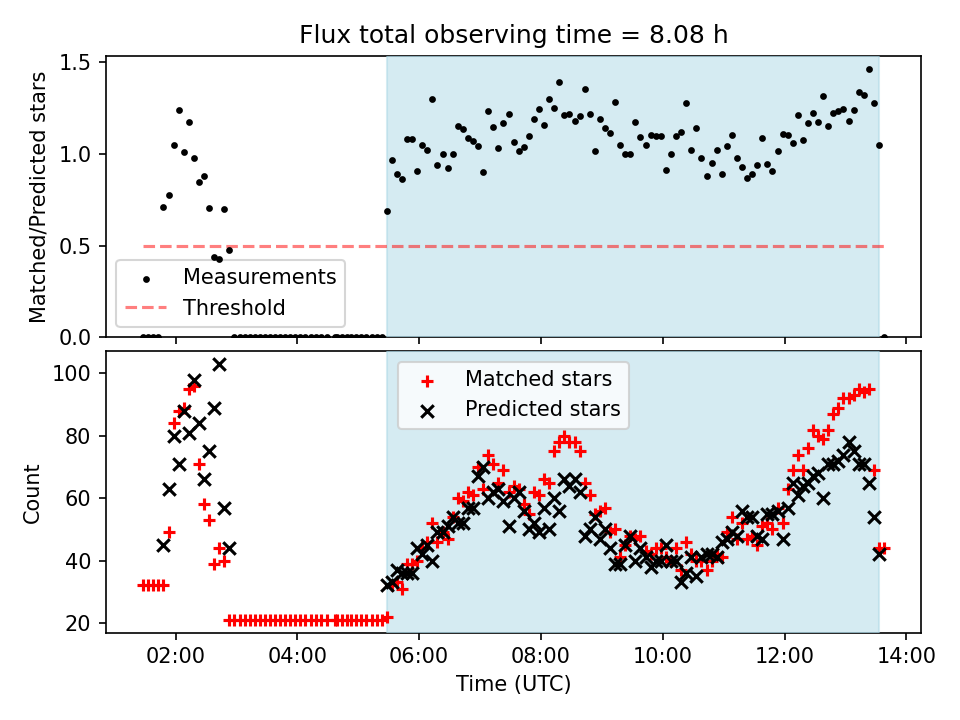 Flux total observing time = 8.08 h

Matched/Predicted stars

1.5
1.0
0.5
0.0

Measurements
Threshold

Count

100
80
60
40
20

Matched stars
Predicted stars

02:00
04:00
06:00
08:00
10:00
12:00
14:00

Time (UTC)